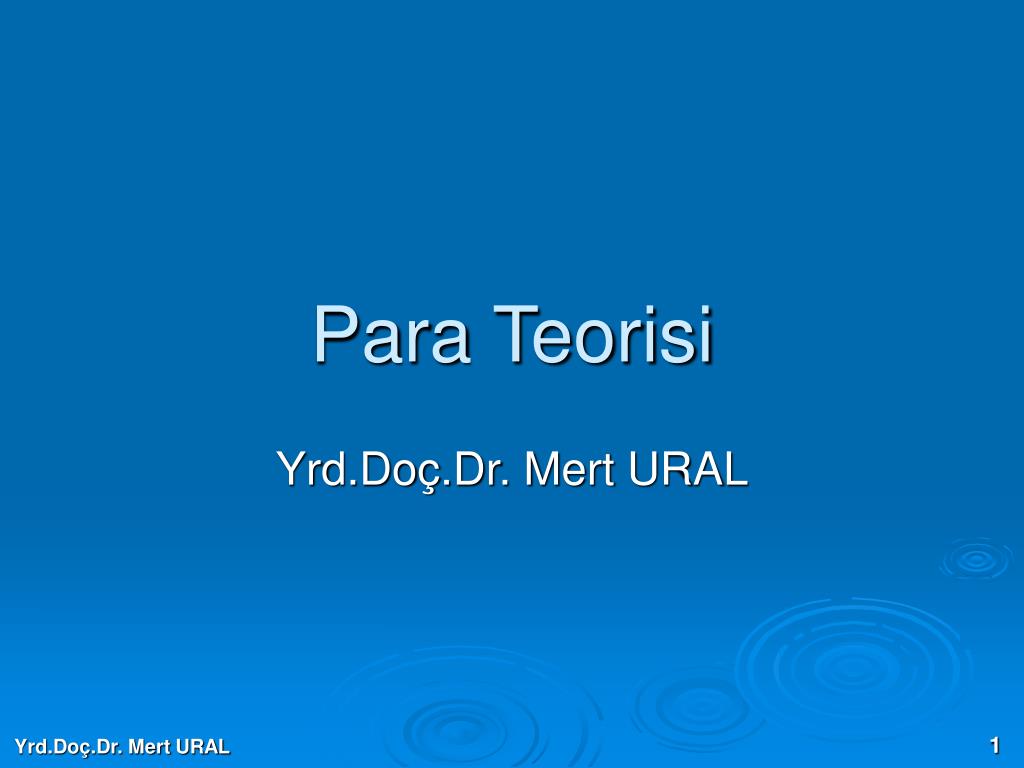 Para Teorisi

Yrd.Doç.Dr. Mert URAL

Yrd.Doç.Dr. Mert URAL

1